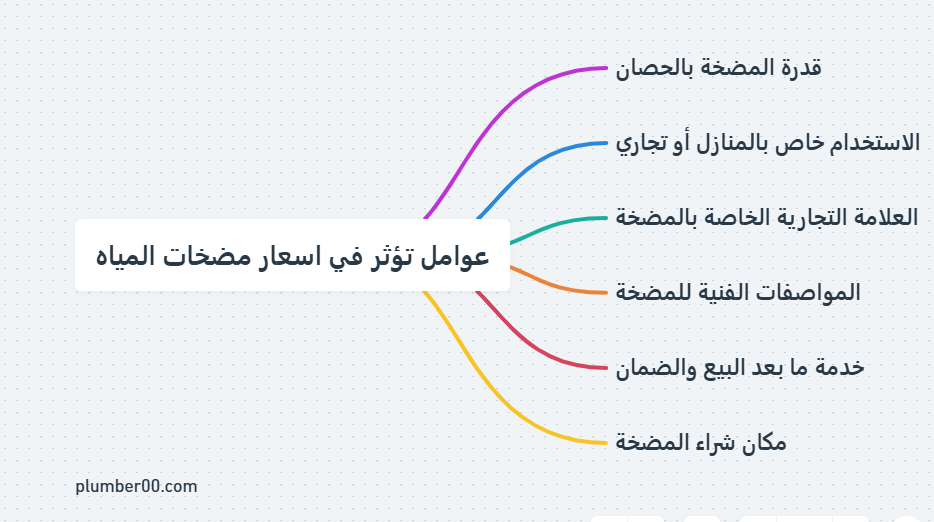 عوامل تؤثر في اسعار مضخات المياه

قدرة المضخة بالحصان

الاستخدام خاص بالمنازل أو تجاري

العلامة التجارية الخاصة بالمضخة

المواصفات الفنية للمضخة

خدمة ما بعد البيع والضمان

مكان شراء المضخة

plumber00.com